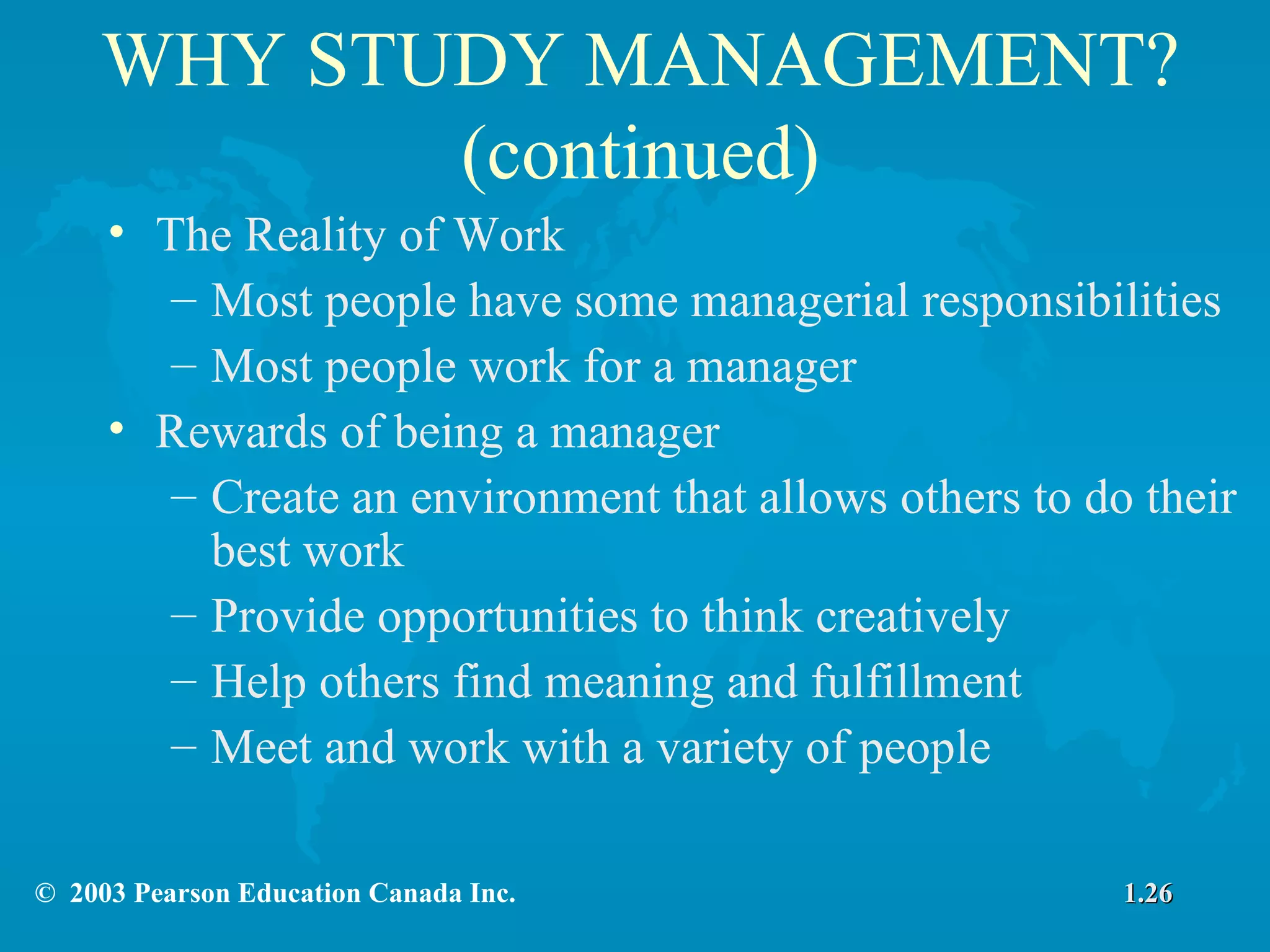 WHY STUDY MANAGEMENT? (continued)

• The Reality of Work
– Most people have some managerial responsibilities
– Most people work for a manager
• Rewards of being a manager
– Create an environment that allows others to do their best work
– Provide opportunities to think creatively
– Help others find meaning and fulfillment
– Meet and work with a variety of people

© 2003 Pearson Education Canada Inc.

1.26